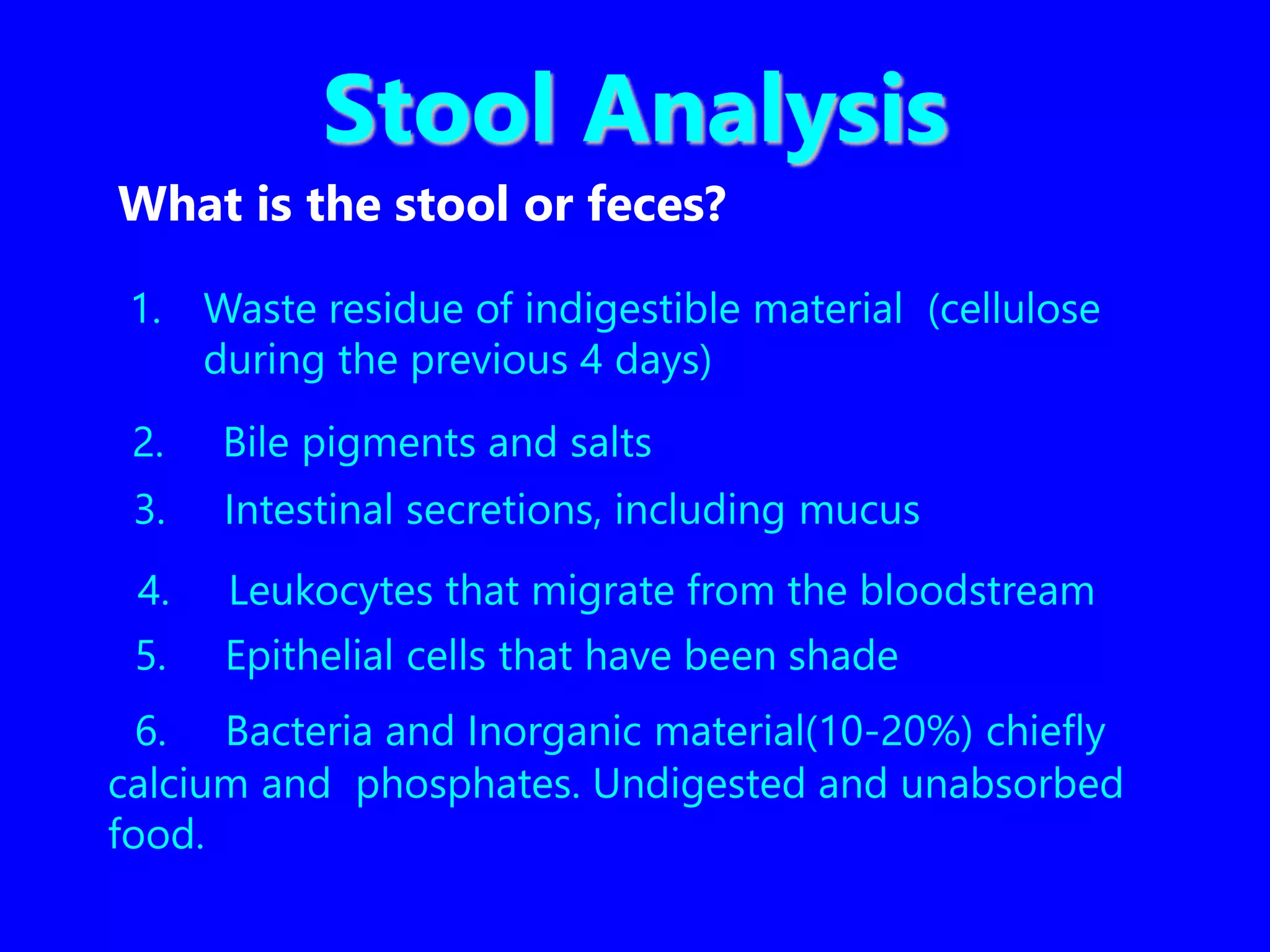 Stool Analysis

What is the stool or feces?

1. Waste residue of indigestible material (cellulose during the previous 4 days)

2. Bile pigments and salts

3. Intestinal secretions, including mucus

4. Leukocytes that migrate from the bloodstream

5. Epithelial cells that have been shade

6. Bacteria and Inorganic material(10-20%) chiefly calcium and phosphates. Undigested and unabsorbed food.